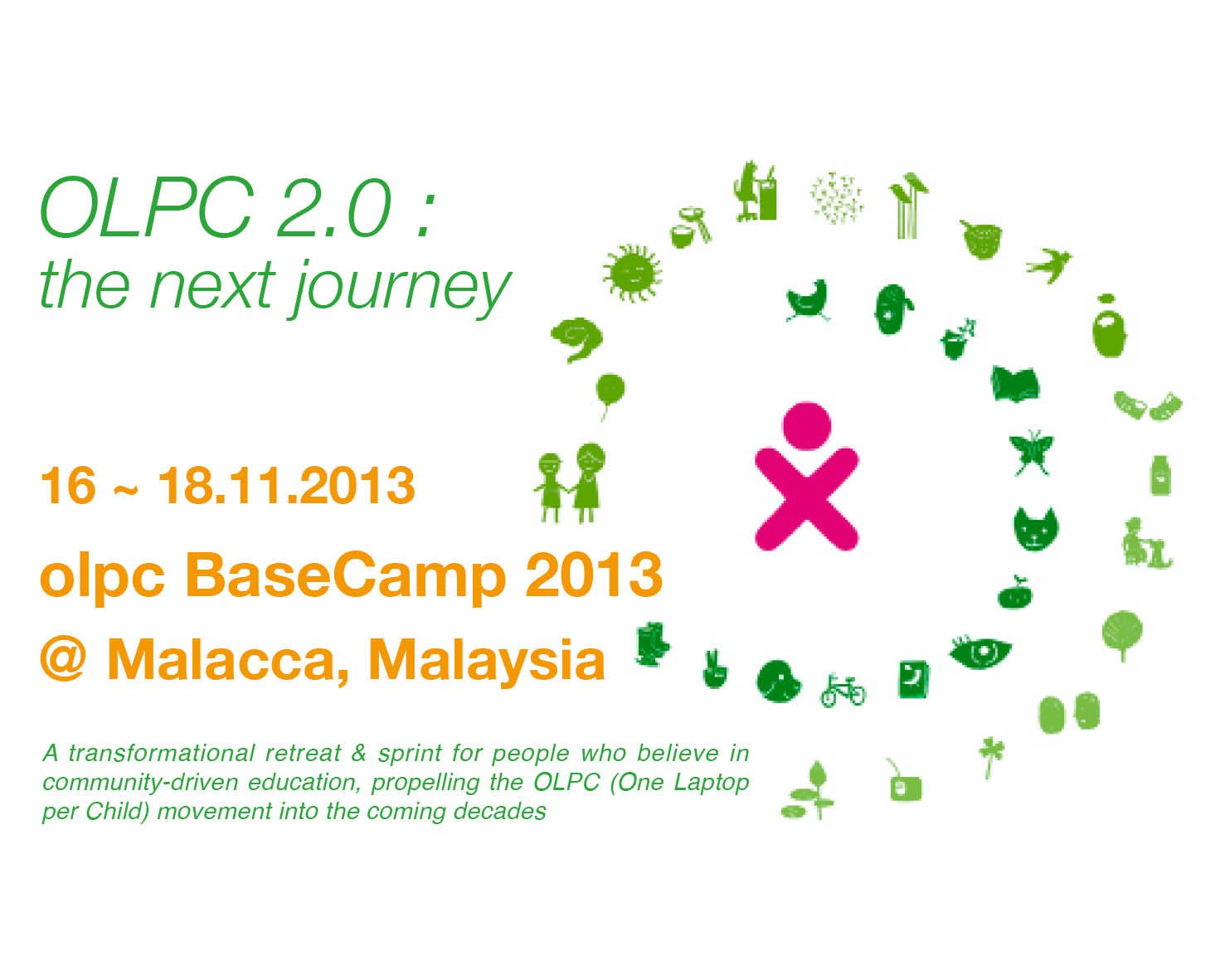 OLPC 2.0 :
the next journey

16 ~ 18.11.2013

olpc BaseCamp 2013

@ Malacca, Malaysia

A transformational retreat & sprint for people who believe in community-driven education, propelling the OLPC (One Laptop per Child) movement into the coming decades